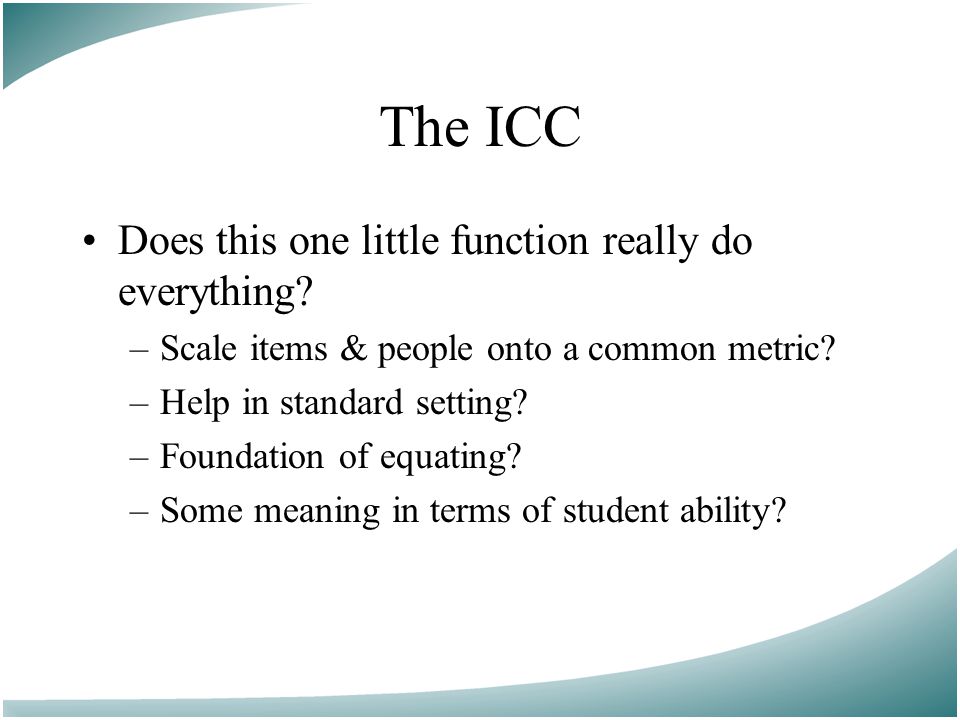 The ICC

• Does this one little function really do everything?

– Scale items & people onto a common metric?

– Help in standard setting?

– Foundation of equating?

– Some meaning in terms of student ability?